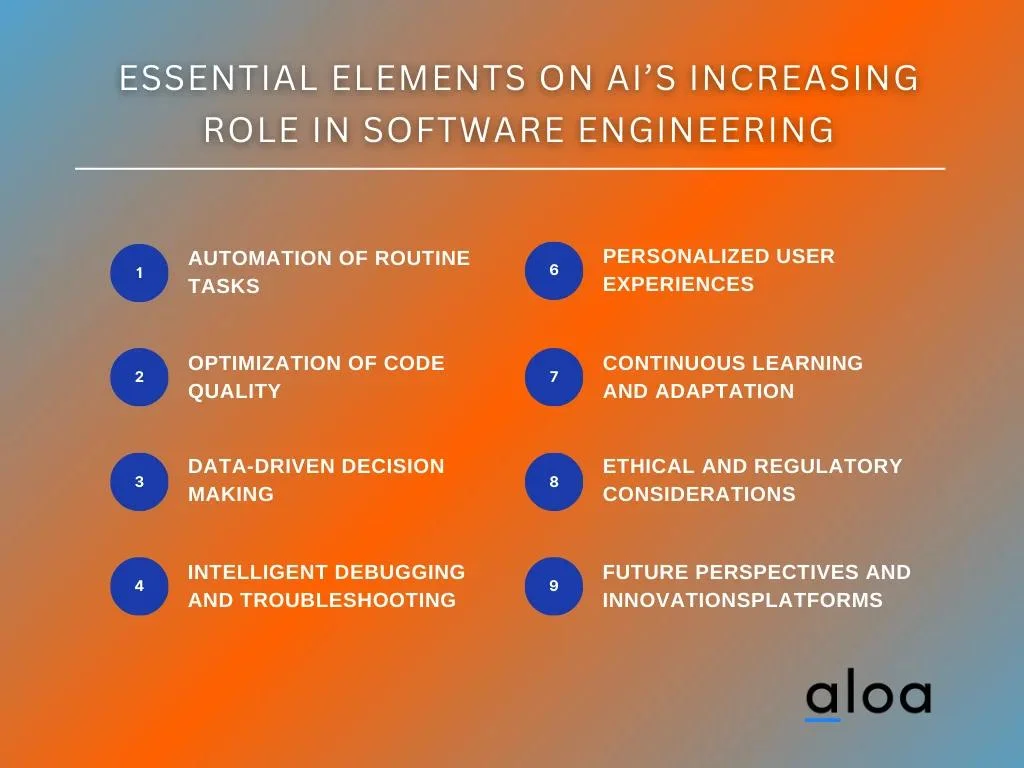 ESSENTIAL ELEMENTS ON AI'S INCREASING ROLE IN SOFTWARE ENGINEERING

1 AUTOMATION OF ROUTINE TASKS

2 OPTIMIZATION OF CODE QUALITY

3 DATA-DRIVEN DECISION MAKING

4 INTELLIGENT DEBUGGING AND TROUBLESHOOTING

6 PERSONALIZED USER EXPERIENCES

7 CONTINUOUS LEARNING AND ADAPTATION

8 ETHICAL AND REGULATORY CONSIDERATIONS

9 FUTURE PERSPECTIVES AND INNOVATIONSPLATFORMS

aloa